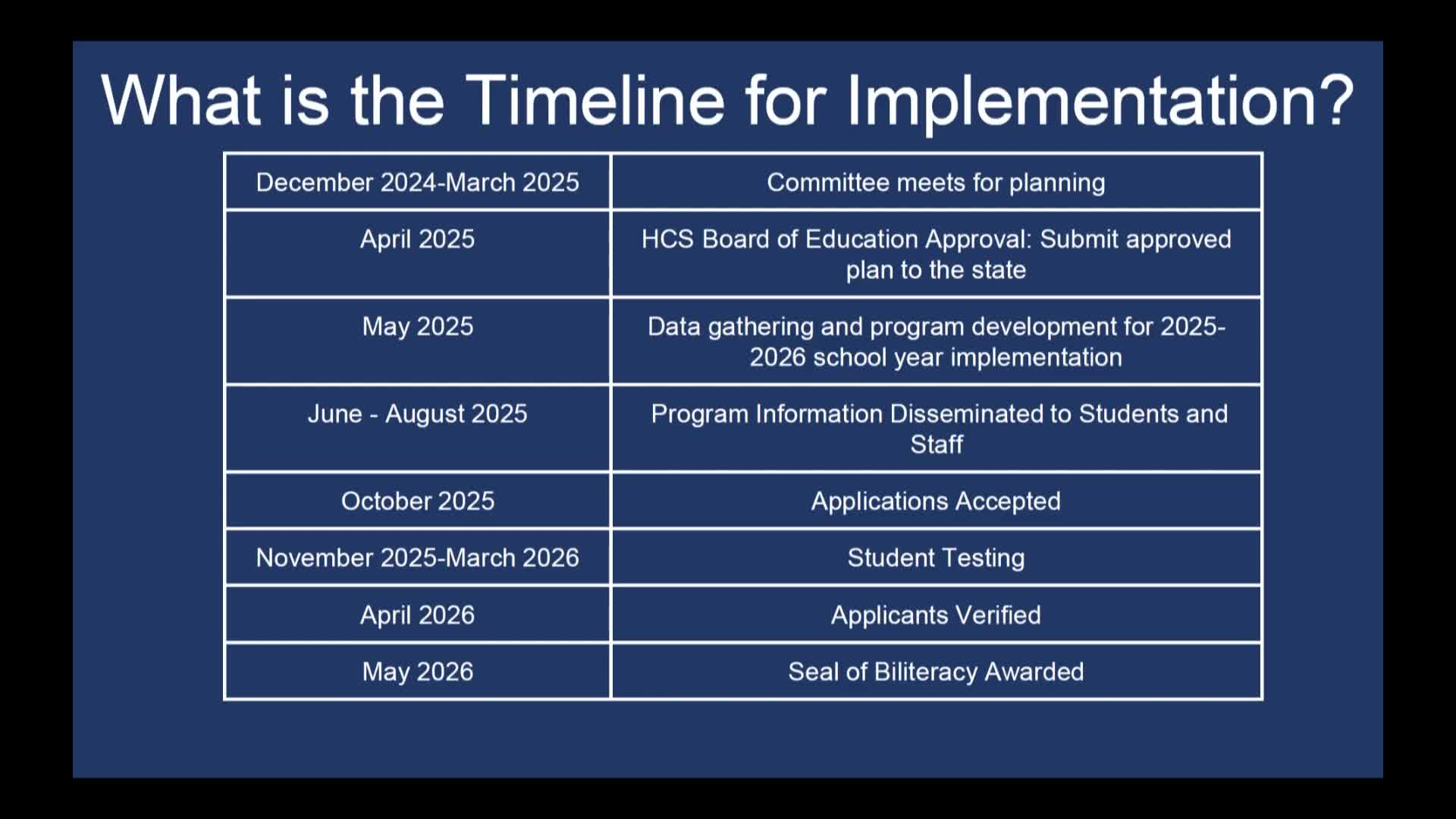 What is the Timeline for Implementation?

| December 2024-March 2025 | Committee meets for planning |
|---|---|
| April 2025 | HCS Board of Education Approval: Submit approved plan to the state |
| May 2025 | Data gathering and program development for 2025-2026 school year implementation |
| June - August 2025 | Program Information Disseminated to Students and Staff |
| October 2025 | Applications Accepted |
| November 2025-March 2026 | Student Testing |
| April 2026 | Applicants Verified |
| May 2026 | Seal of Biliteracy Awarded |